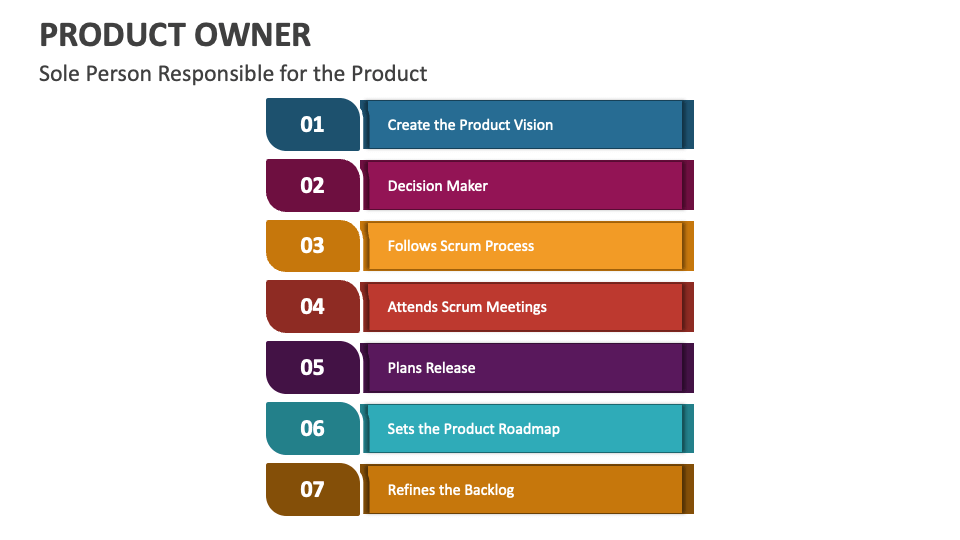 PRODUCT OWNER

Sole Person Responsible for the Product

01 Create the Product Vision

02 Decision Maker

03 Follows Scrum Process

04 Attends Scrum Meetings

05 Plans Release

06 Sets the Product Roadmap

07 Refines the Backlog